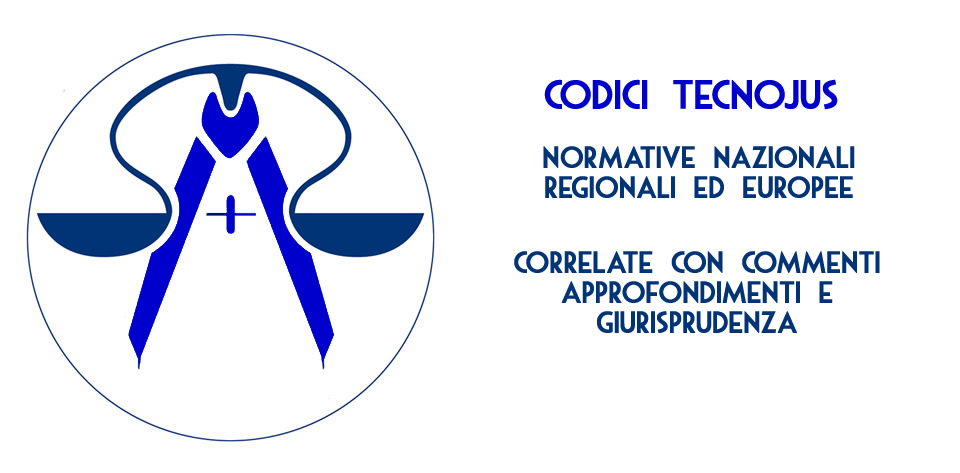 CODICI TECNOJUS

NORMATIVE NAZIONALI REGIONALI ED EUROPEE

CORRELATE CON COMMENTI APPROFONDIMENTI E GIURISPRUDENZA